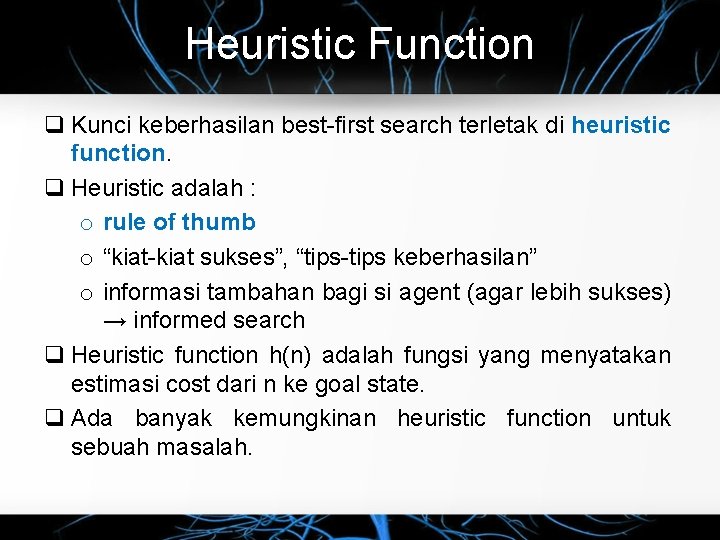 Heuristic Function

❑ Kunci keberhasilan best-first search terletak di heuristic function.

❑ Heuristic adalah :

o rule of thumb

o “kiat-kiat sukses”, “tips-tips keberhasilan”

o informasi tambahan bagi si agent (agar lebih sukses) → informed search

❑ Heuristic function h(n) adalah fungsi yang menyatakan estimasi cost dari n ke goal state.

❑ Ada banyak kemungkinan heuristic function untuk sebuah masalah.